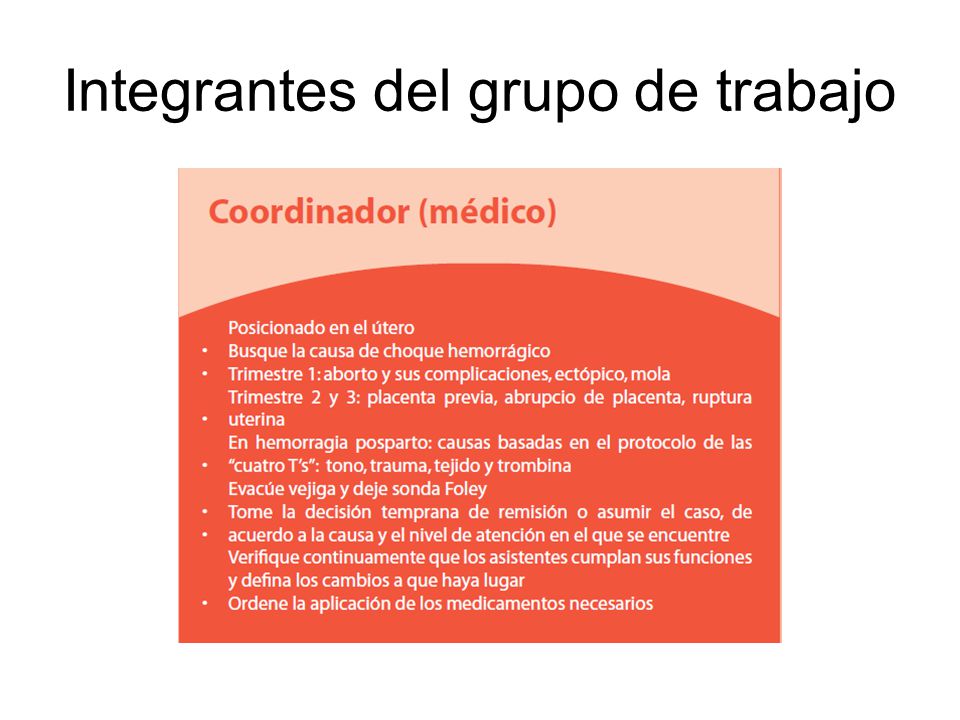 Integrantes del grupo de trabajo

Coordinador (médico)

Posicionado en el útero
• Busque la causa de choque hemorrágico
• Trimestre 1: aborto y sus complicaciones, ectópico, mola
Trimestre 2 y 3: placenta previa, abrupcio de placenta, ruptura
• uterina
En hemorragia posparto: causas basadas en el protocolo de las
• "cuatro T's": tono, trauma, tejido y trombina
Evacúe vejiga y deje sonda Foley
• Tome la decisión temprana de remisión o asumir el caso, de
• acuerdo a la causa y el nivel de atención en el que se encuentre
Verifique continuamente que los asistentes cumplan sus funciones
y defina los cambios a que haya lugar
• Ordene la aplicación de los medicamentos necesarios